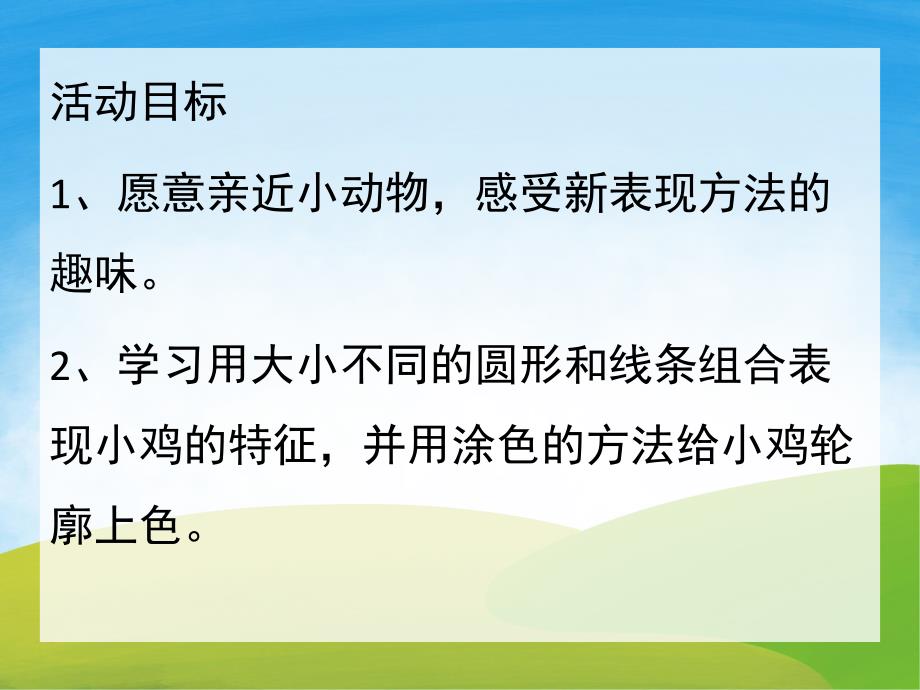 活动目标

1、愿意亲近小动物，感受新表现方法的趣味。

2、学习用大小不同的圆形和线条组合表现小鸡的特征，并用涂色的方法给小鸡轮廓上色。